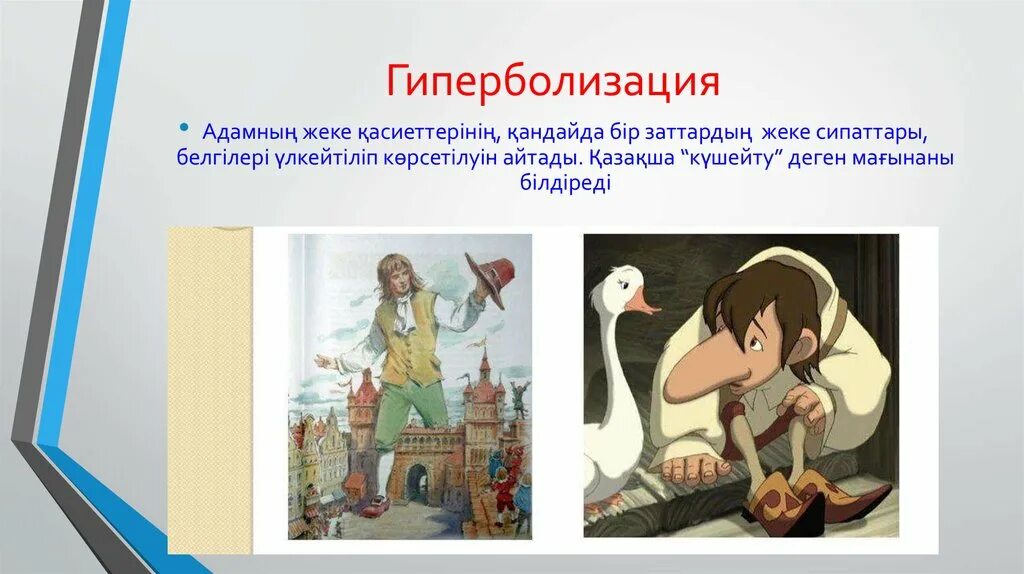 Гиперболизация

• Адамның жеке қасиеттерінің, қандайда бір заттардың жеке сипаттары, белгілері үлкейтіліп көрсетілуін айтады. Қазақша “күшейту” деген мағынаны білдіреді